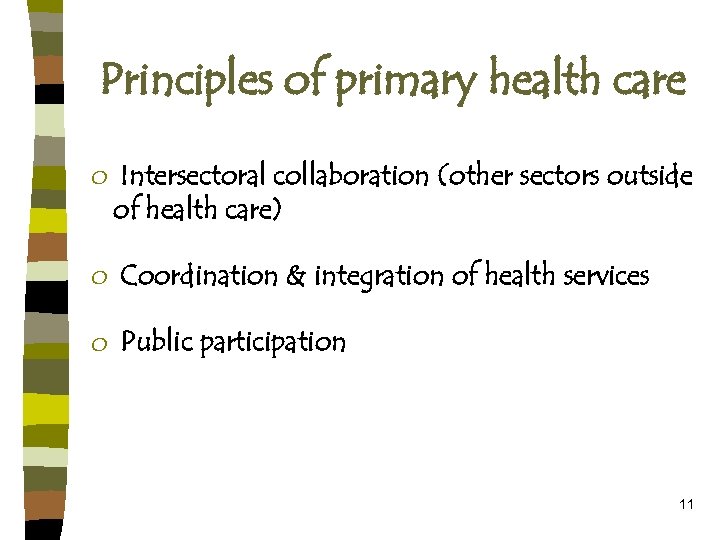 Principles of primary health care

o Intersectoral collaboration (other sectors outside of health care)

o Coordination & integration of health services

o Public participation

11